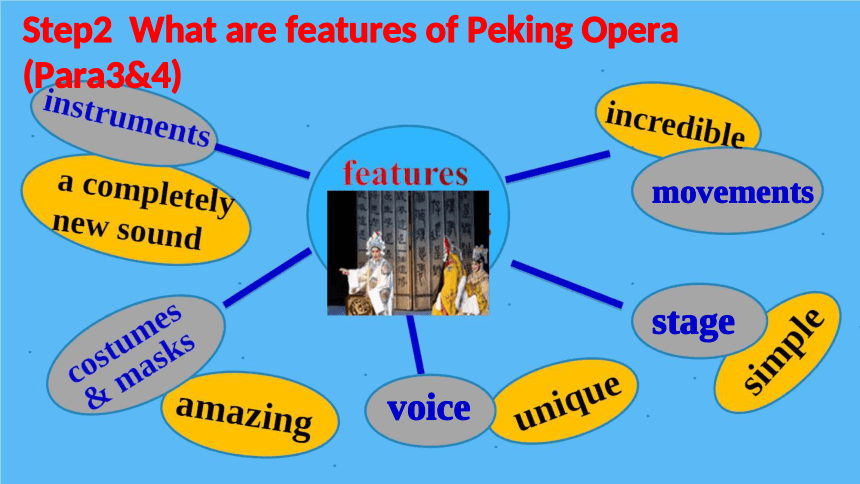 Step2 What are features of Peking Opera (Para3&4)

features

instruments

a completely new sound

incredible

movements

costumes & masks

amazing

voice

unique

stage

simple